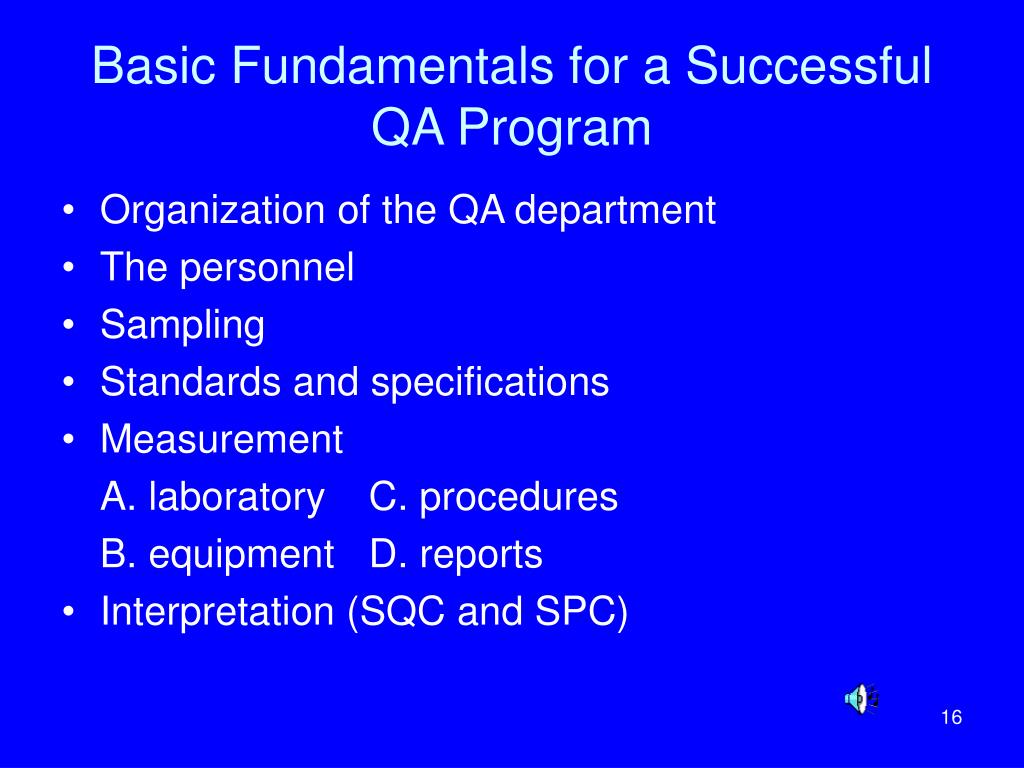 Basic Fundamentals for a Successful QA Program

• Organization of the QA department
• The personnel
• Sampling
• Standards and specifications
• Measurement
A. laboratory C. procedures
B. equipment D. reports
• Interpretation (SQC and SPC)

16